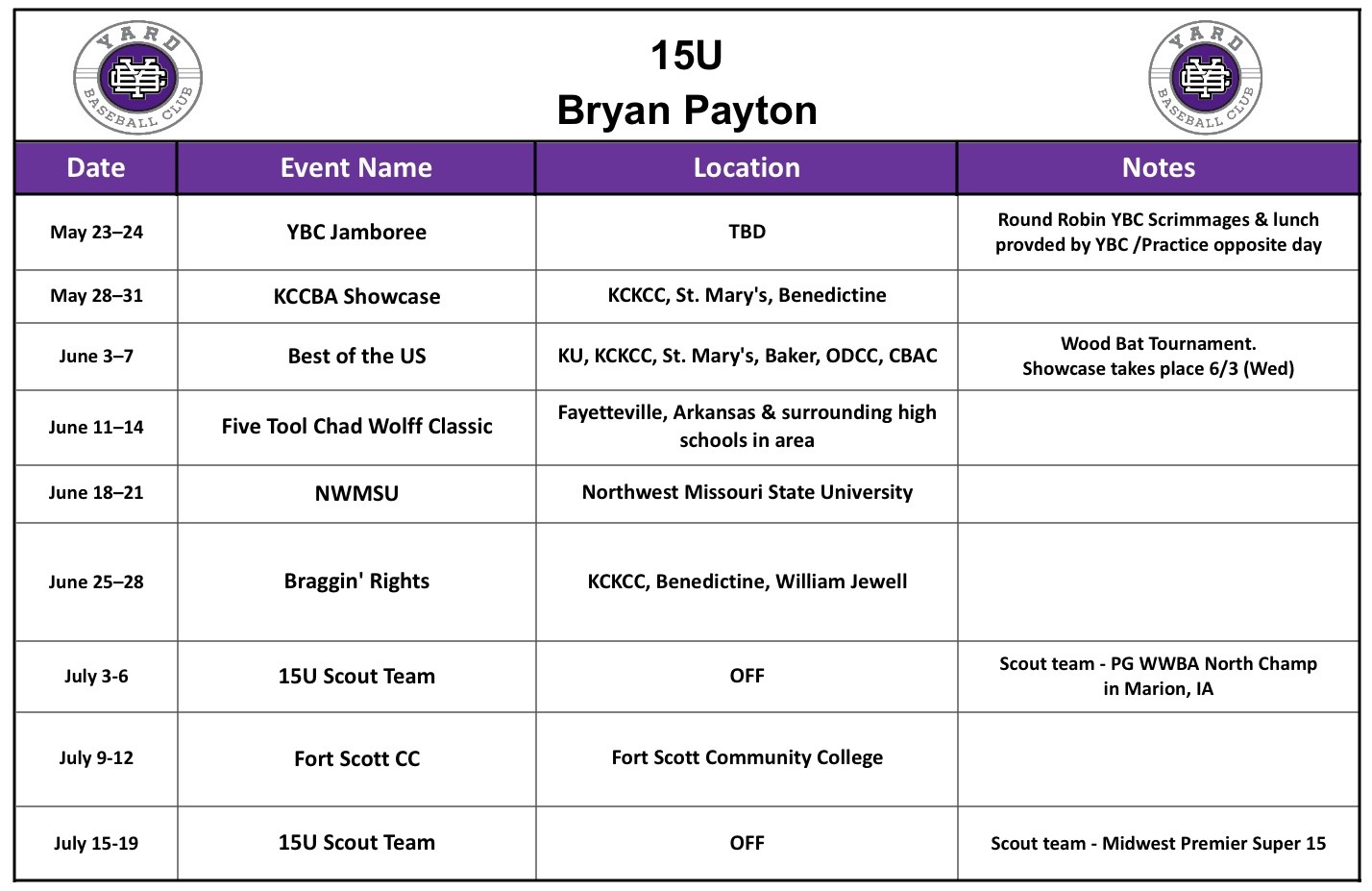 YARD BASEBALL CLUB

15U
Bryan Payton

YARD BASEBALL CLUB

| Date | Event Name | Location | Notes |
|---|---|---|---|
| May 23–24 | YBC Jamboree | TBD | Round Robin YBC Scrimmages & lunch provded by YBC /Practice opposite day |
| May 28–31 | KCCBA Showcase | KCKCC, St. Mary's, Benedictine | |
| June 3–7 | Best of the US | KU, KCKCC, St. Mary's, Baker, ODCC, CBAC | Wood Bat Tournament. Showcase takes place 6/3 (Wed) |
| June 11–14 | Five Tool Chad Wolff Classic | Fayetteville, Arkansas & surrounding high schools in area | |
| June 18–21 | NWMSU | Northwest Missouri State University | |
| June 25–28 | Braggin' Rights | KCKCC, Benedictine, William Jewell | |
| July 3-6 | 15U Scout Team | OFF | Scout team - PG WWBA North Champ in Marion, IA |
| July 9-12 | Fort Scott CC | Fort Scott Community College | |
| July 15-19 | 15U Scout Team | OFF | Scout team - Midwest Premier Super 15 |